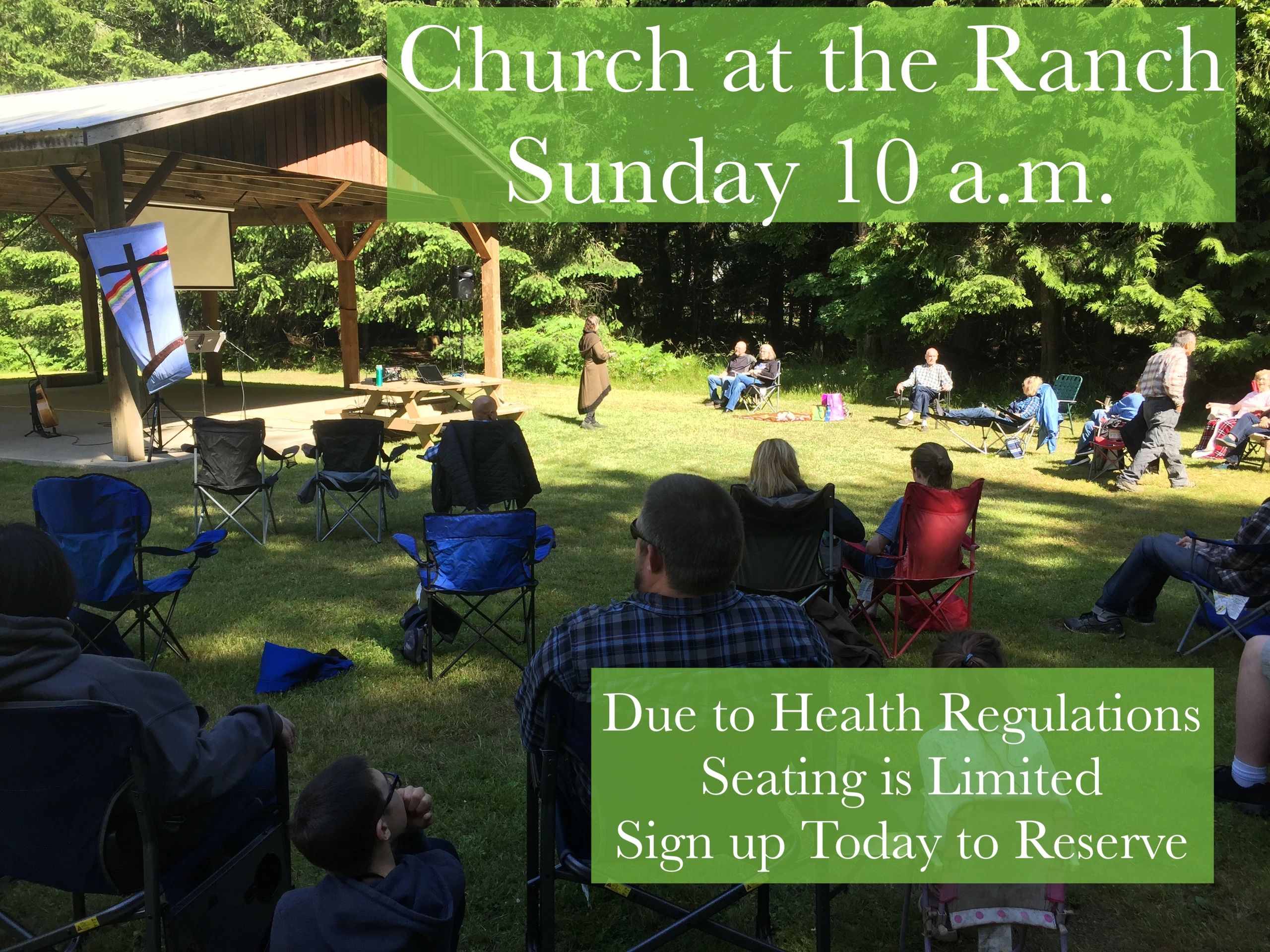 Church at the Ranch
Sunday 10 a.m.

Due to Health Regulations
Seating is Limited
Sign up Today to Reserve